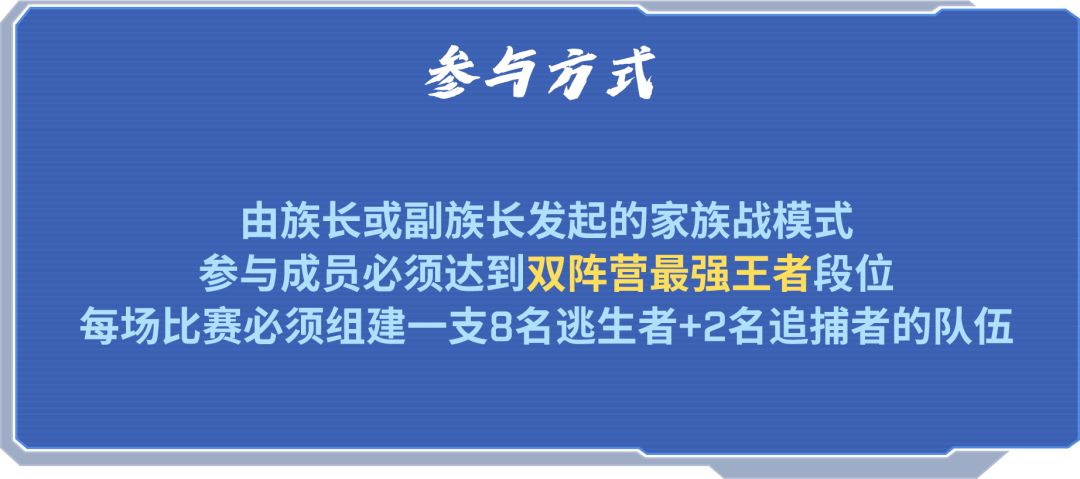 参与方式

由族长或副族长发起的家族战模式
参与成员必须达到双阵营最强王者段位
每场比赛必须组建一支8名逃生者+2名追捕者的队伍